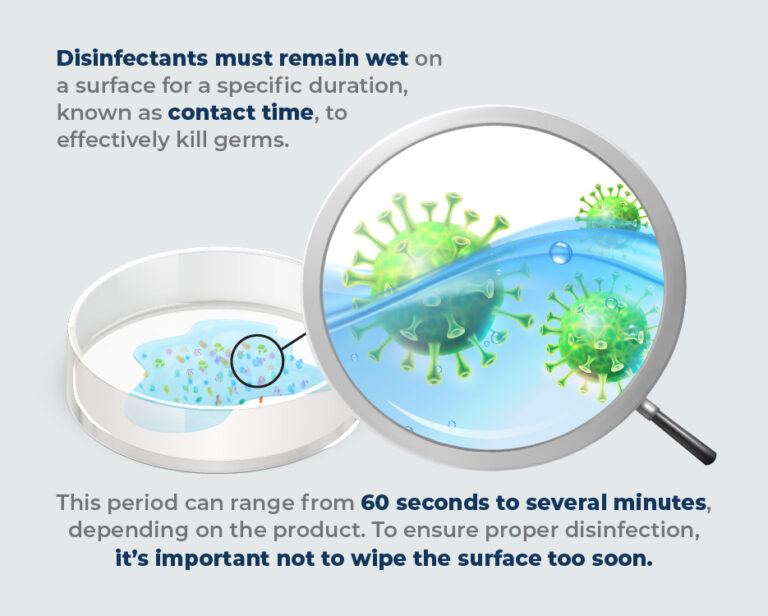 Disinfectants must remain wet on a surface for a specific duration, known as contact time, to effectively kill germs.

This period can range from 60 seconds to several minutes, depending on the product. To ensure proper disinfection, it's important not to wipe the surface too soon.